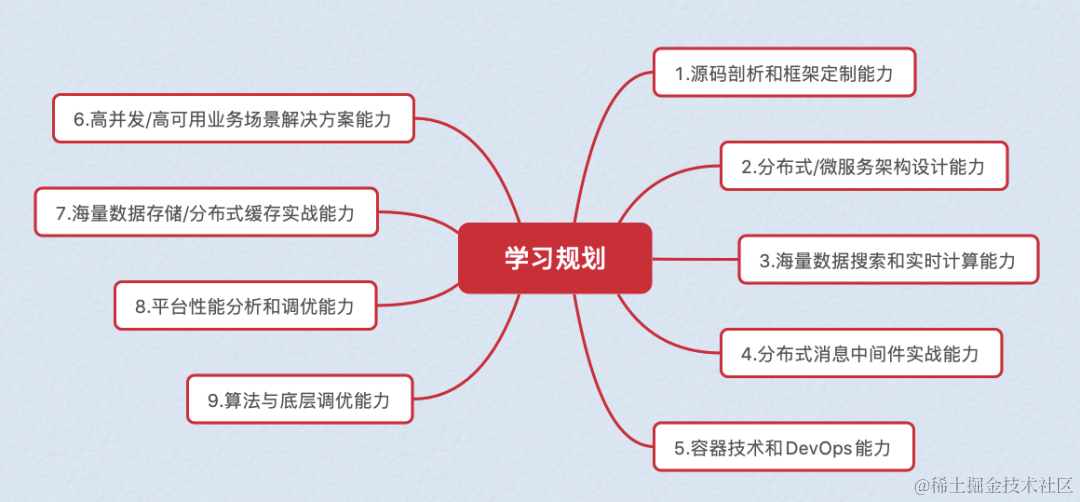 学习规划

1.源码剖析和框架定制能力

2.分布式/微服务架构设计能力

3.海量数据搜索和实时计算能力

4.分布式消息中间件实战能力

5.容器技术和DevOps能力

6.高并发/高可用业务场景解决方案能力

7.海量数据存储/分布式缓存实战能力

8.平台性能分析和调优能力

9.算法与底层调优能力

@稀土掘金技术社区